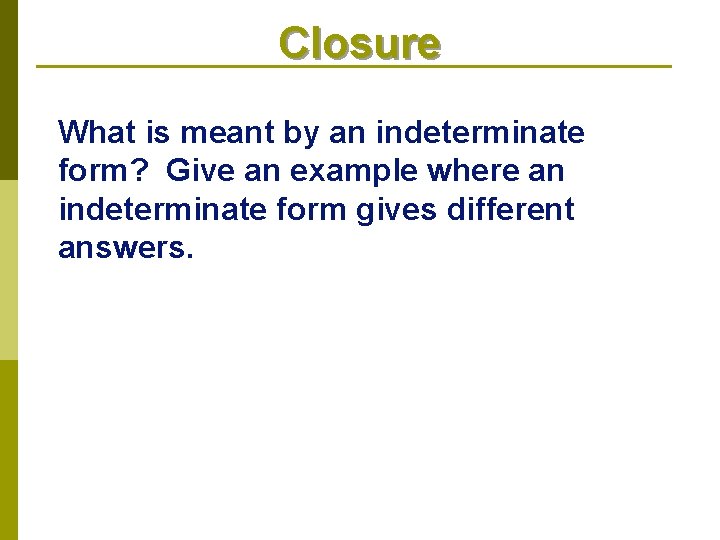 Closure

What is meant by an indeterminate form? Give an example where an indeterminate form gives different answers.